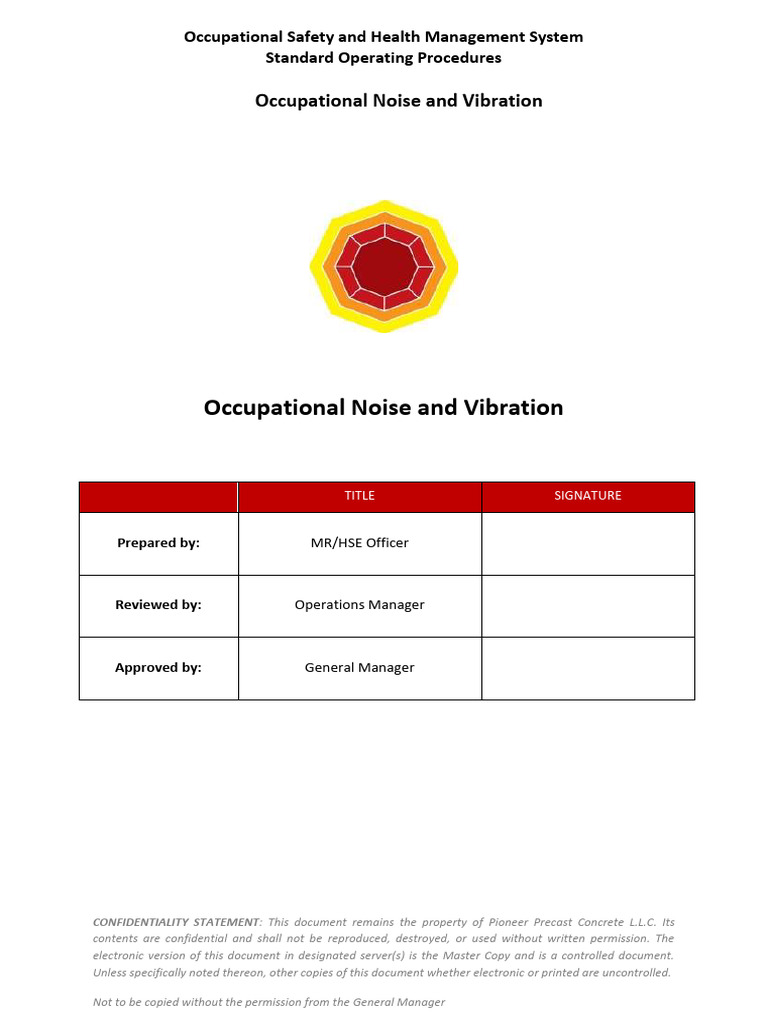 Occupational Safety and Health Management System
Standard Operating Procedures

Occupational Noise and Vibration

Occupational Noise and Vibration

| | TITLE | SIGNATURE |
|---|---|---|
| Prepared by: | MR/HSE Officer | |
| Reviewed by: | Operations Manager | |
| Approved by: | General Manager | |

CONFIDENTIALITY STATEMENT: This document remains the property of Pioneer Precast Concrete L.L.C. Its contents are confidential and shall not be reproduced, destroyed, or used without written permission. The electronic version of this document in designated server(s) is the Master Copy and is a controlled document. Unless specifically noted thereon, other copies of this document whether electronic or printed are uncontrolled.

Not to be copied without the permission from the General Manager